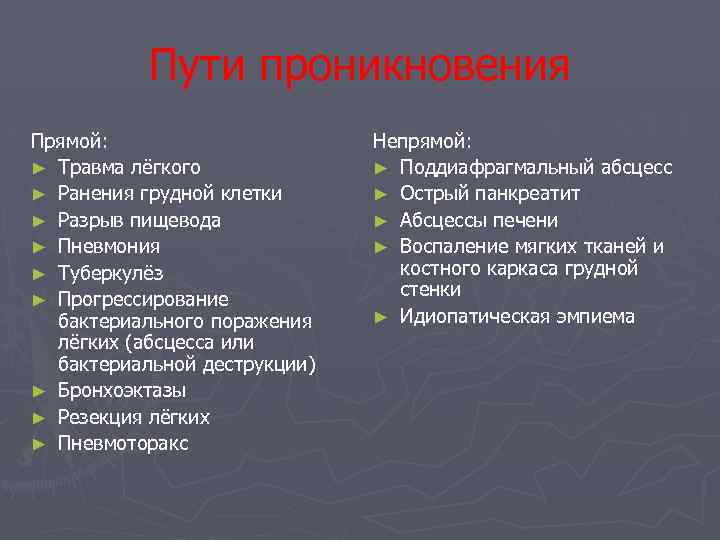 Пути проникновения

Прямой:
► Травма лёгкого
► Ранения грудной клетки
► Разрыв пищевода
► Пневмония
► Туберкулёз
► Прогрессирование бактериального поражения лёгких (абсцесса или бактериальной деструкции)
► Бронхоэктазы
► Резекция лёгких
► Пневмоторакс

Непрямой:
► Поддиафрагмальный абсцесс
► Острый панкреатит
► Абсцессы печени
► Воспаление мягких тканей и костного каркаса грудной стенки
► Идиопатическая эмпиема